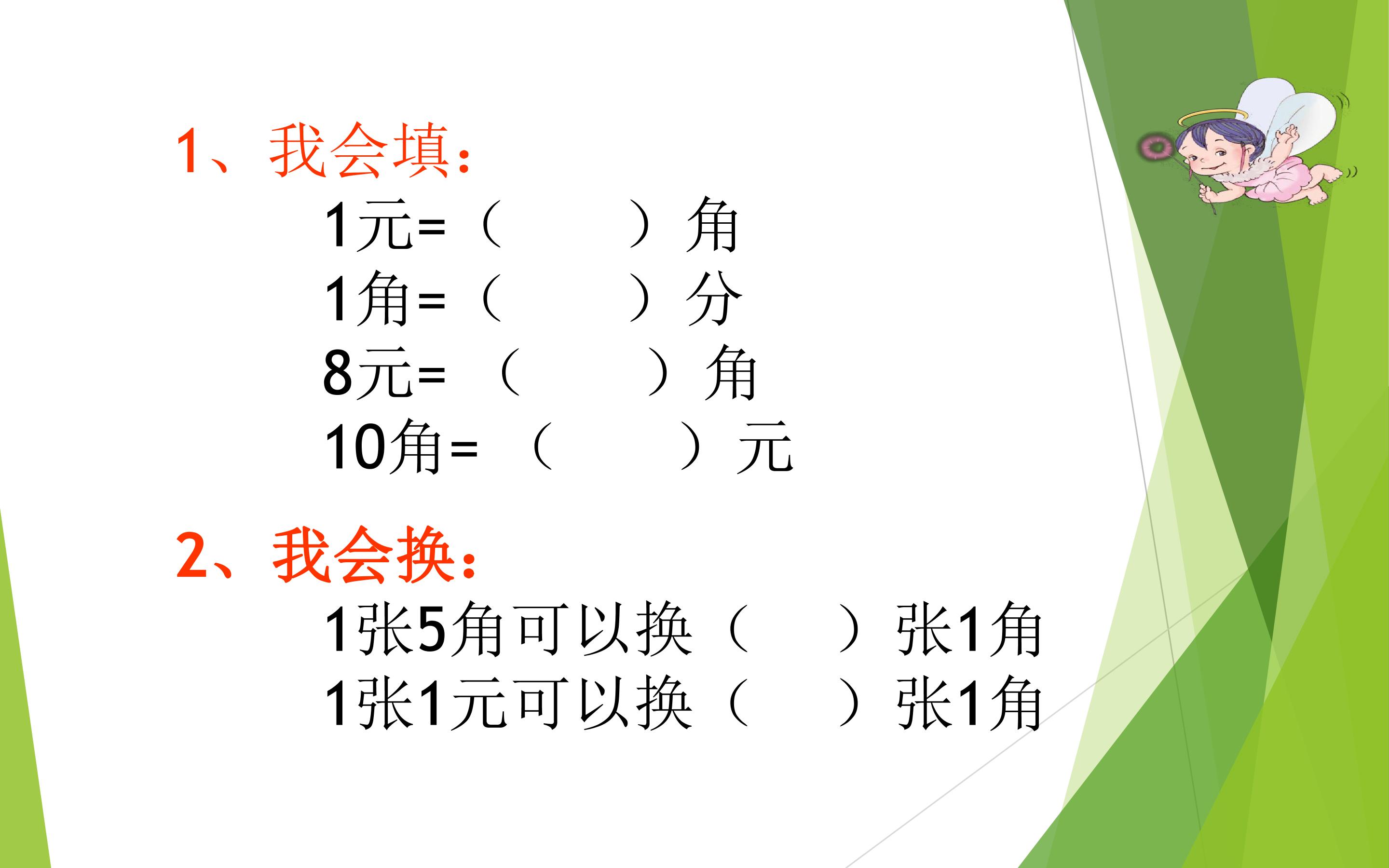 1、我会填：

1元=（ ）角
1角=（ ）分
8元=（ ）角
10角=（ ）元

2、我会换：

1张5角可以换（ ）张1角
1张1元可以换（ ）张1角